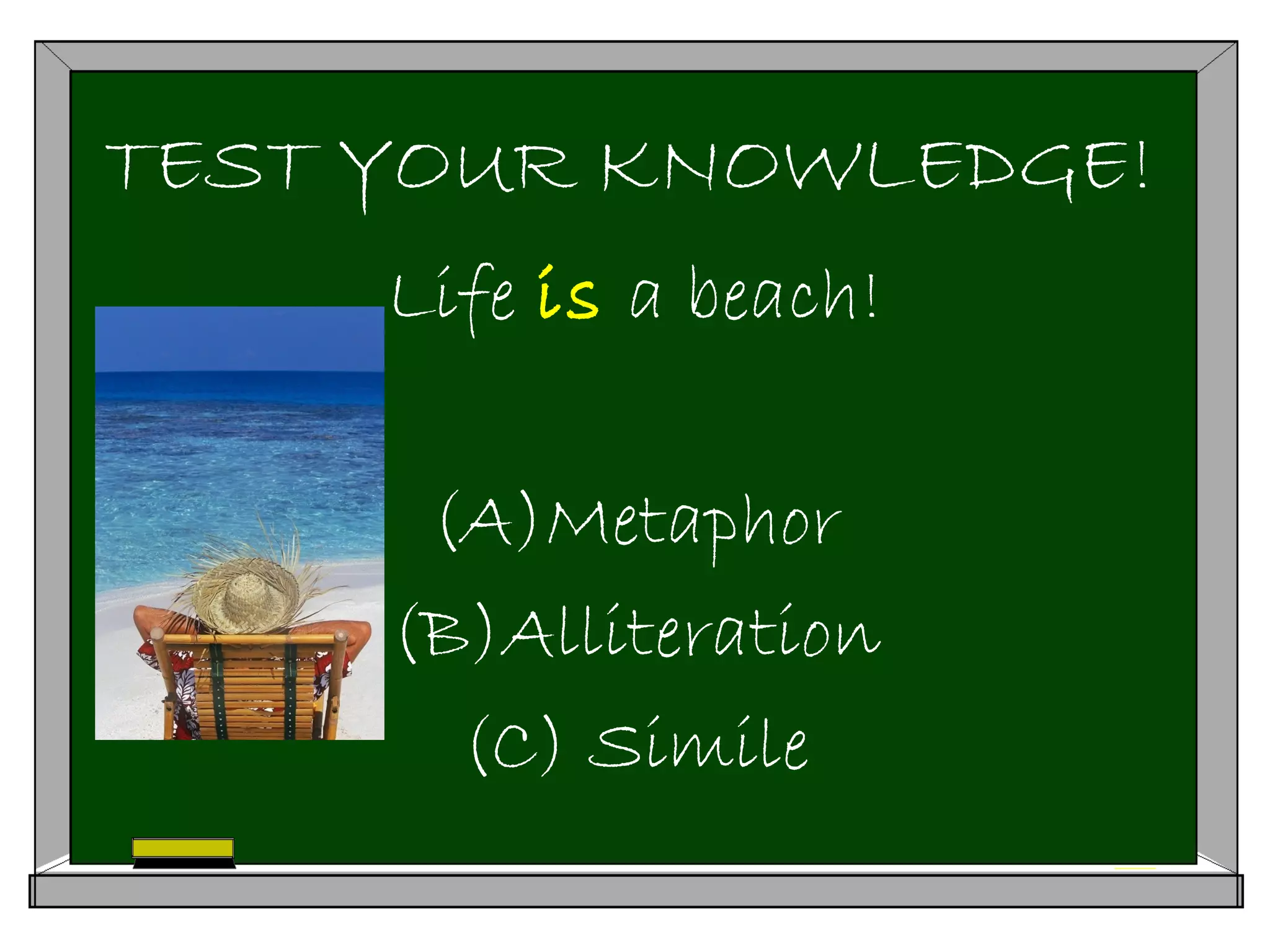 TEST YOUR KNOWLEDGE!

Life is a beach!

(A) Metaphor
(B) Alliteration
(C) Simile